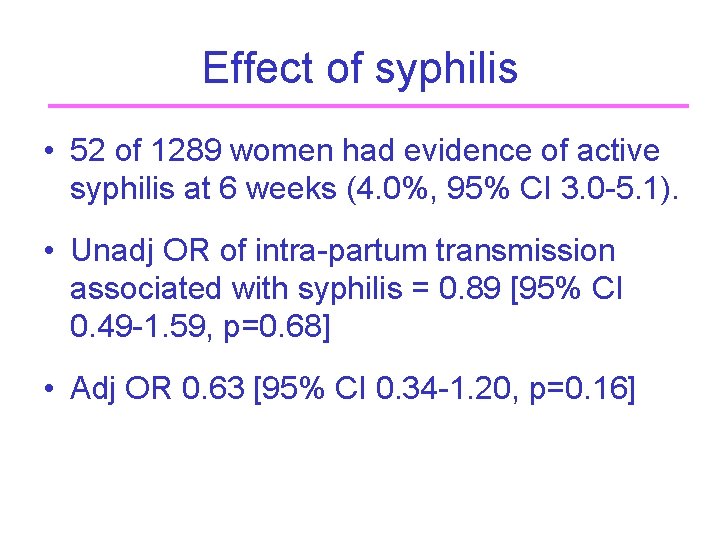 Effect of syphilis

• 52 of 1289 women had evidence of active syphilis at 6 weeks (4.0%, 95% CI 3.0-5.1).

• Unadj OR of intra-partum transmission associated with syphilis = 0.89 [95% CI 0.49-1.59, p=0.68]

• Adj OR 0.63 [95% CI 0.34-1.20, p=0.16]